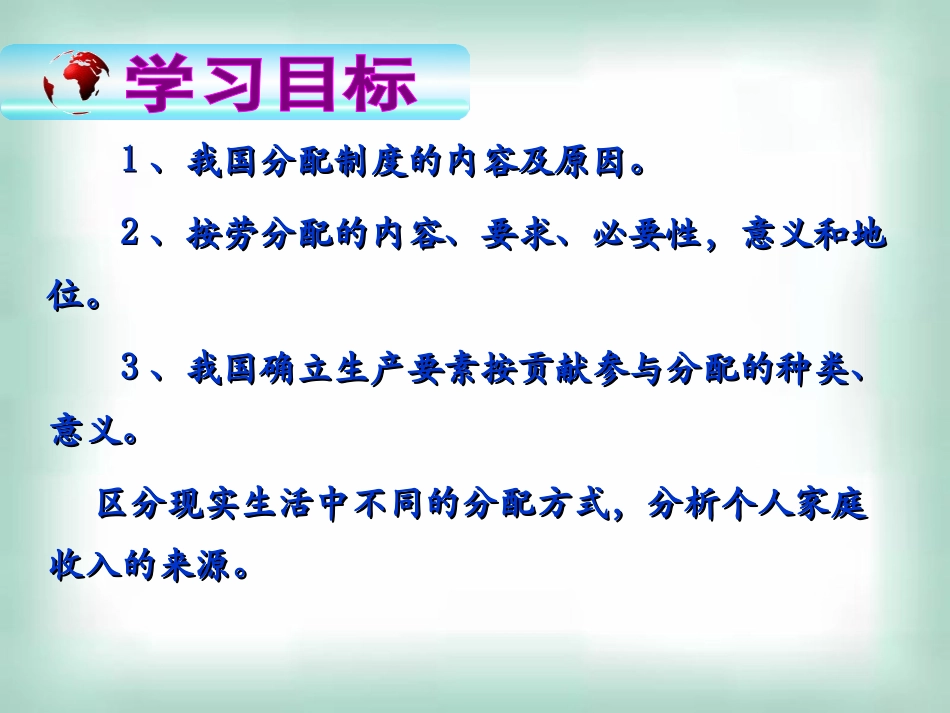 学习目标

1、我国分配制度的内容及原因。

2、按劳分配的内容、要求、必要性，意义和地位。

3、我国确立生产要素按贡献参与分配的种类、意义。

区分现实生活中不同的分配方式，分析个人家庭收入的来源。